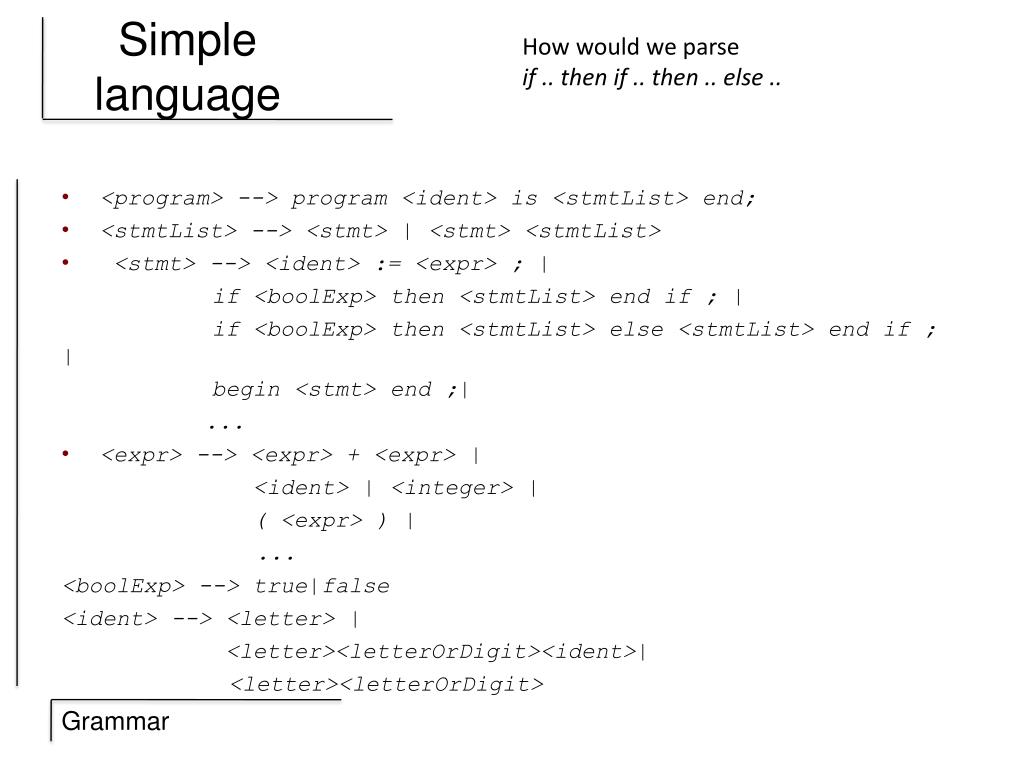 Simple language

How would we parse
if .. then if .. then .. else ..

• <program> --> program <ident> is <stmtList> end;
• <stmtList> --> <stmt> | <stmt> <stmtList>
• <stmt> --> <ident> := <expr> ; |
if <boolExp> then <stmtList> end if ; |
if <boolExp> then <stmtList> else <stmtList> end if ; |
begin <stmt> end ;|
...
• <expr> --> <expr> + <expr> |
<ident> | <integer> |
( <expr> ) |
...
<boolExp> --> true|false
<ident> --> <letter> |
<letter><letterOrDigit><ident>|
<letter><letterOrDigit>

Grammar